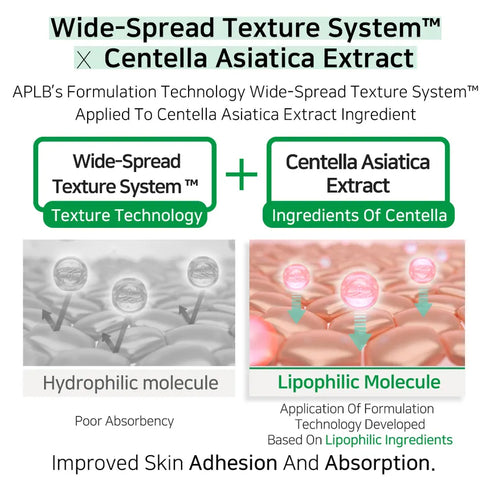 Wide-Spread Texture System™
X Centella Asiatica Extract

APLB's Formulation Technology Wide-Spread Texture System™ Applied To Centella Asiatica Extract Ingredient

Wide-Spread Texture System ™
Texture Technology

+

Centella Asiatica Extract
Ingredients Of Centella

Hydrophilic molecule

Poor Absorbency

Lipophilic Molecule

Application Of Formulation Technology Developed Based On Lipophilic Ingredients

Improved Skin Adhesion And Absorption.